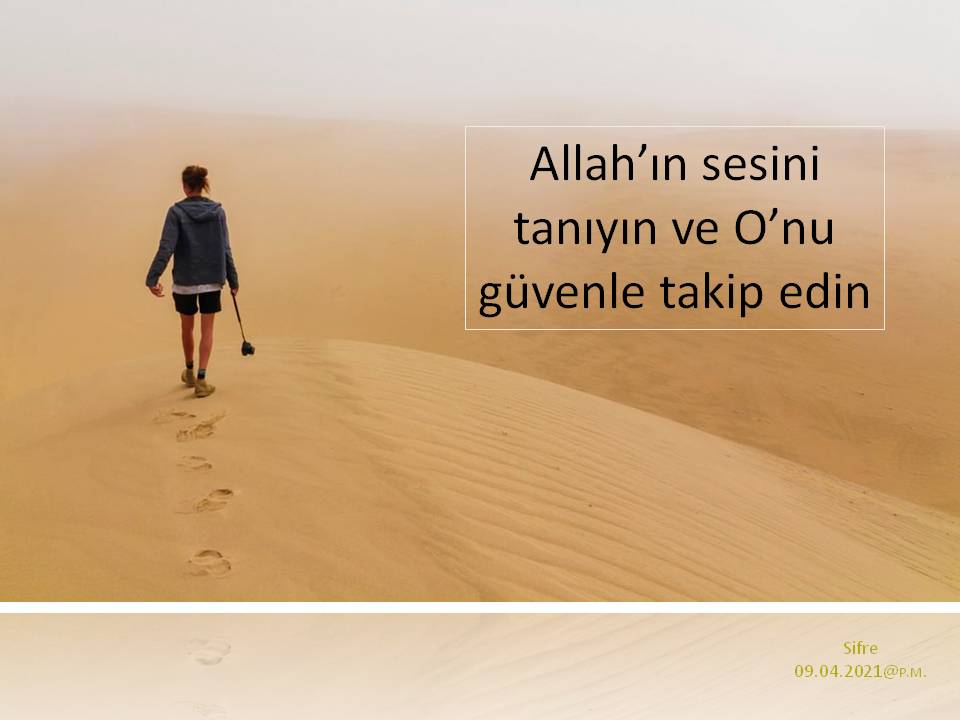 Allah’ın sesini tanıyın ve O’nu güvenle takip edin

Sifre
09.04.2021@P.M.